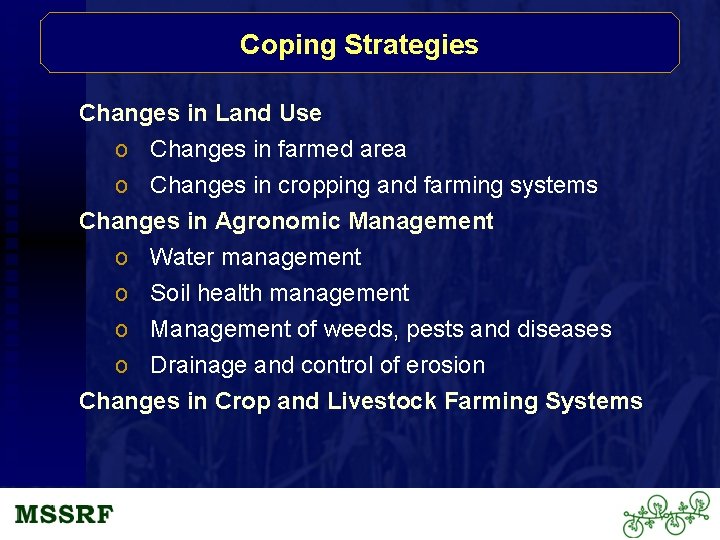 Coping Strategies

Changes in Land Use

o Changes in farmed area

o Changes in cropping and farming systems

Changes in Agronomic Management

o Water management

o Soil health management

o Management of weeds, pests and diseases

o Drainage and control of erosion

Changes in Crop and Livestock Farming Systems

MSSRF